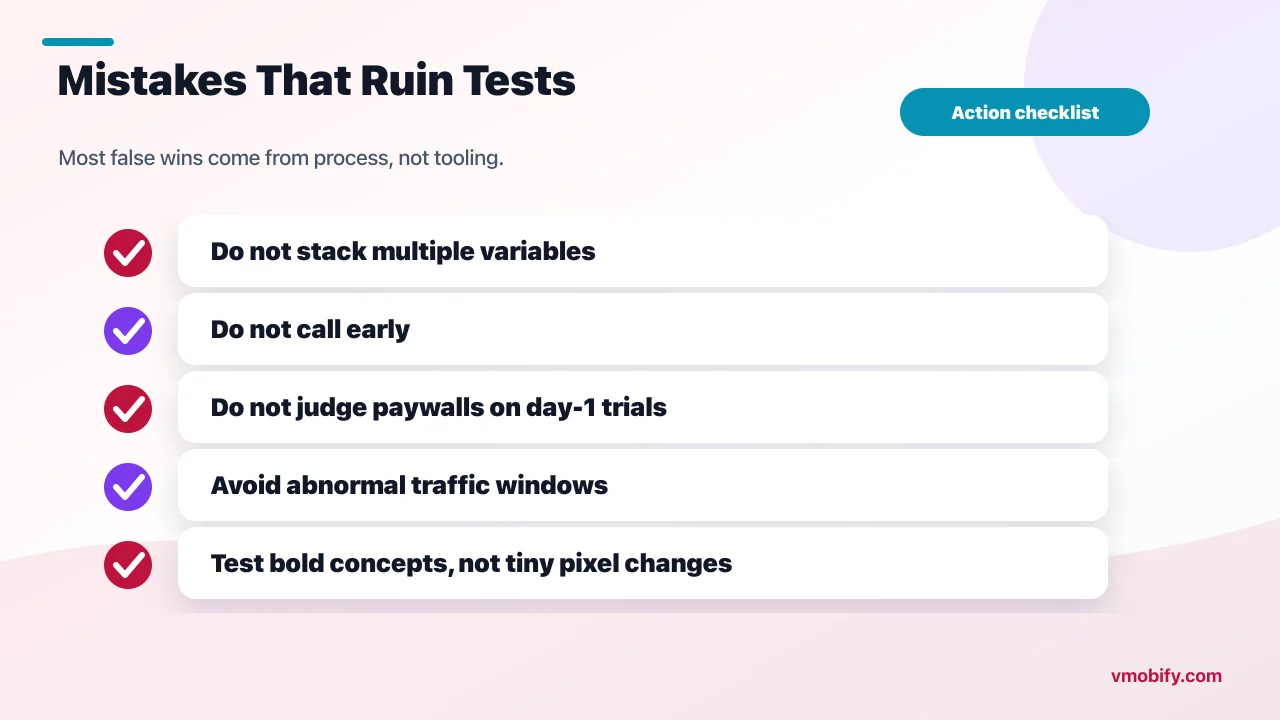 Mistakes That Ruin Tests

Action checklist

Most false wins come from process, not tooling.

Do not stack multiple variables

Do not call early

Do not judge paywalls on day-1 trials

Avoid abnormal traffic windows

Test bold concepts, not tiny pixel changes

vmobify.com